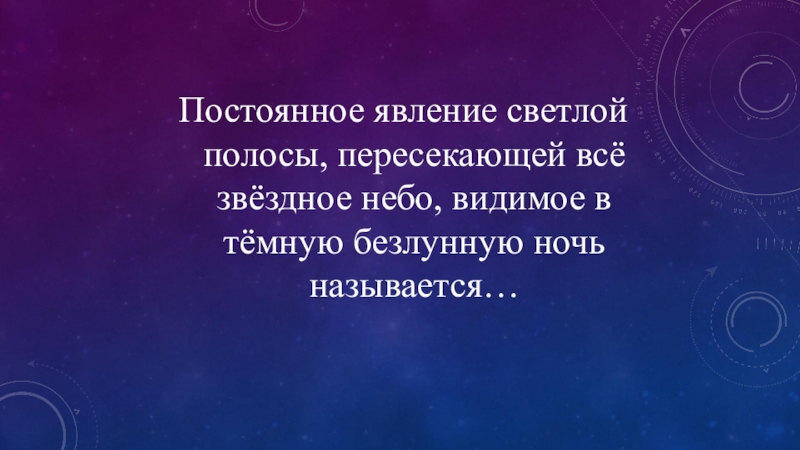 Постоянное явление светлой полосы, пересекающей всё звёздное небо, видимое в тёмную безлунную ночь называется…